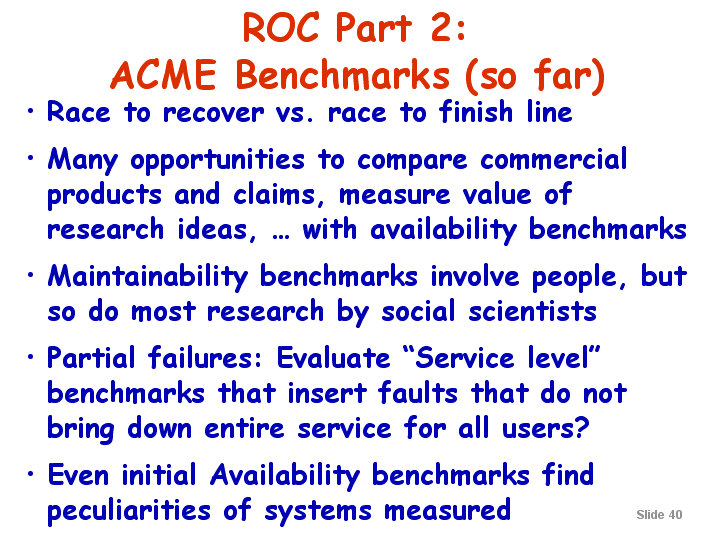 ROC Part 2:
ACME Benchmarks (so far)

• Race to recover vs. race to finish line

• Many opportunities to compare commercial products and claims, measure value of research ideas, … with availability benchmarks

• Maintainability benchmarks involve people, but so do most research by social scientists

• Partial failures: Evaluate “Service level” benchmarks that insert faults that do not bring down entire service for all users?

• Even initial Availability benchmarks find peculiarities of systems measured

Slide 40